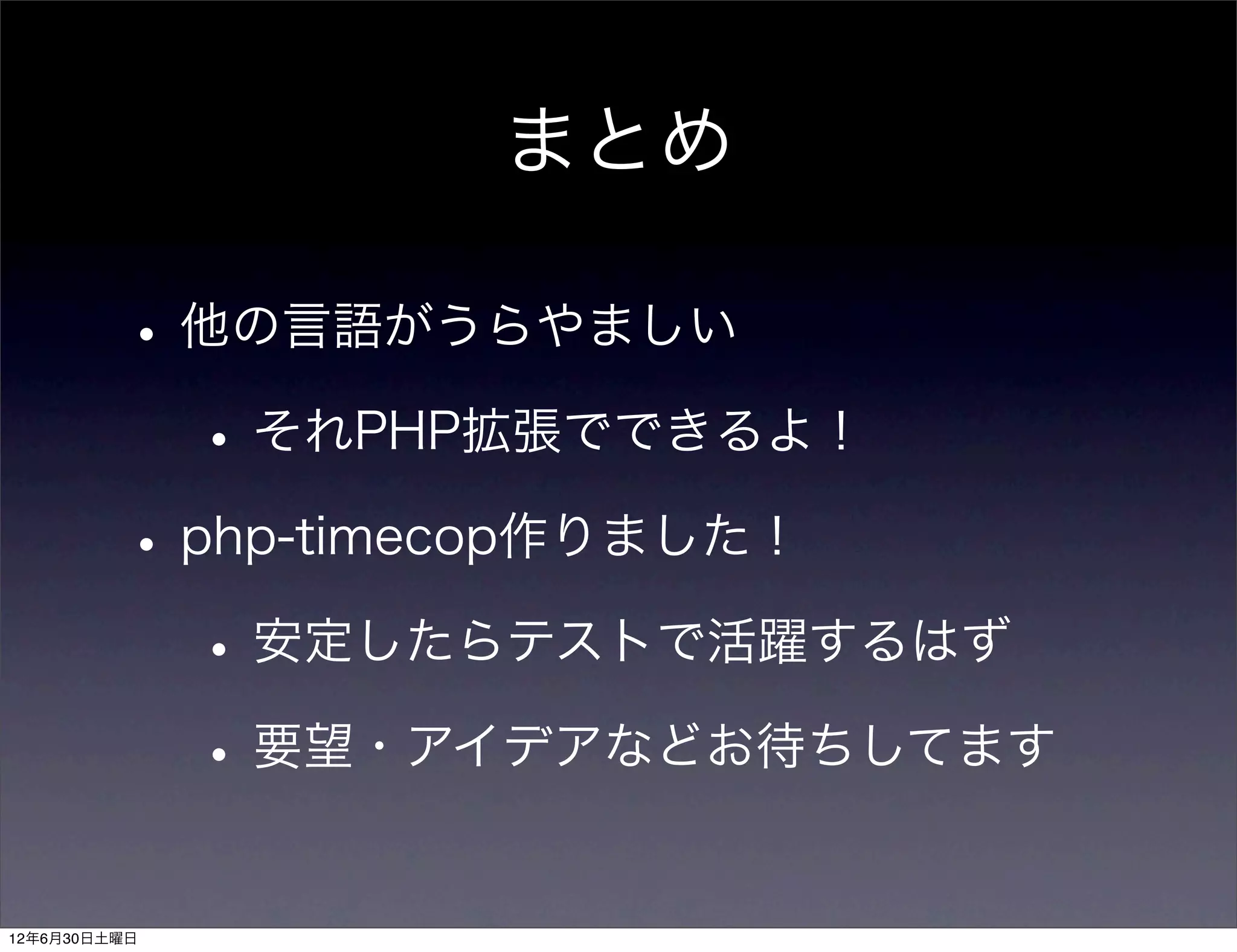 まとめ

• 他の言語がうらやましい

• それPHP拡張でできるよ！

• php-timecop作りました！

• 安定したらテストで活躍するはず

• 要望・アイデアなどお待ちしてます

12年6月30日土曜日